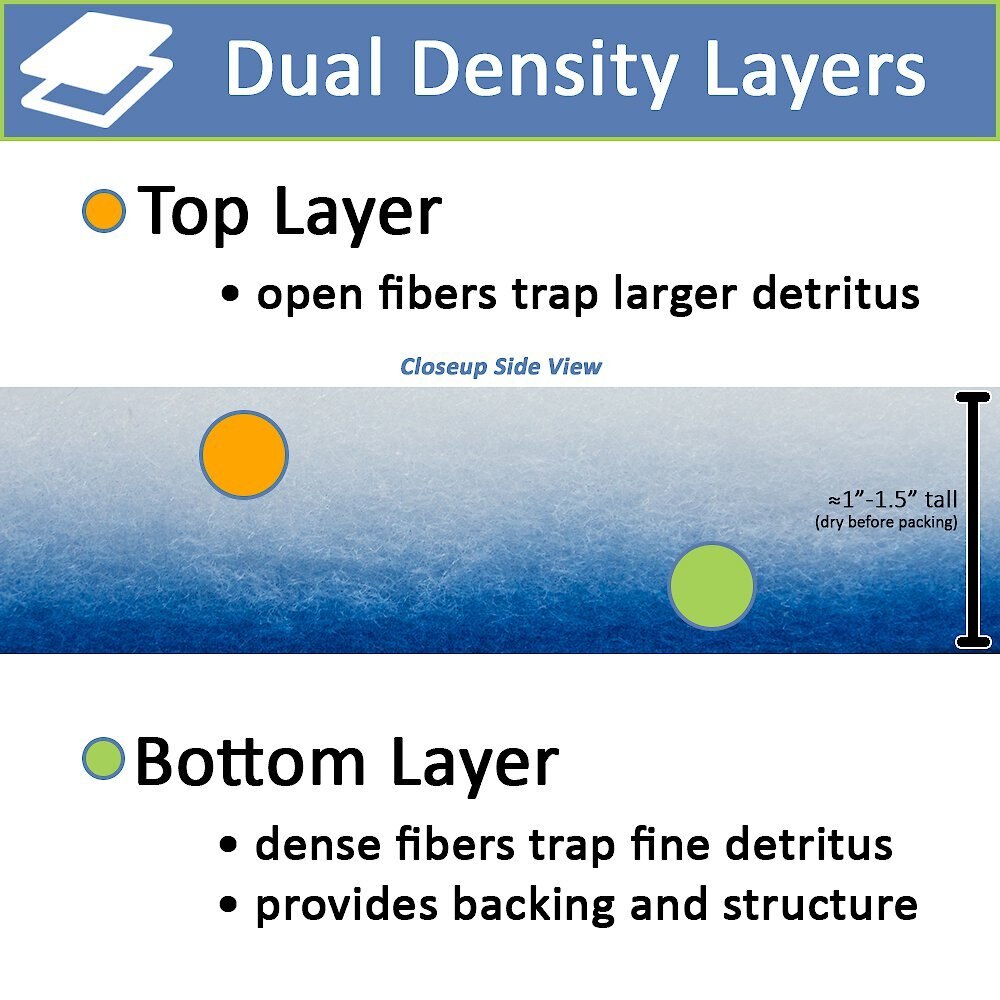 Dual Density Layers

Top Layer

• open fibers trap larger detritus

Closeup Side View

≈1”-1.5” tall
(dry before packing)

Bottom Layer

• dense fibers trap fine detritus
• provides backing and structure